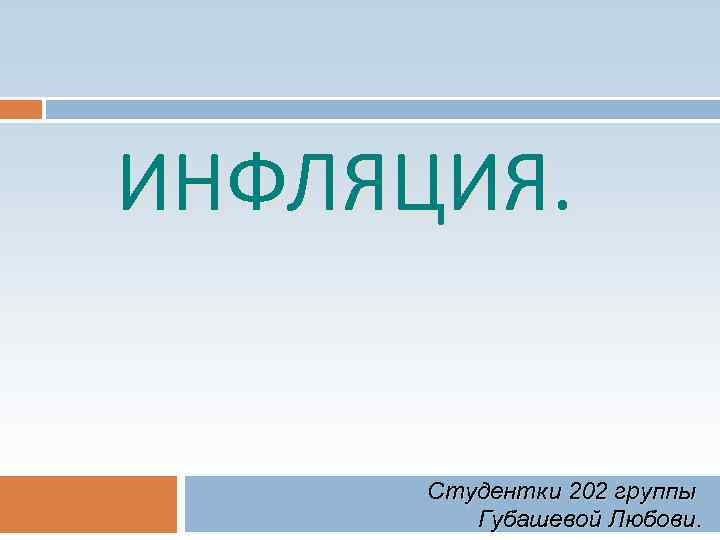 ИНФЛЯЦИЯ.

Студентки 202 группы
Губашевой Любови.